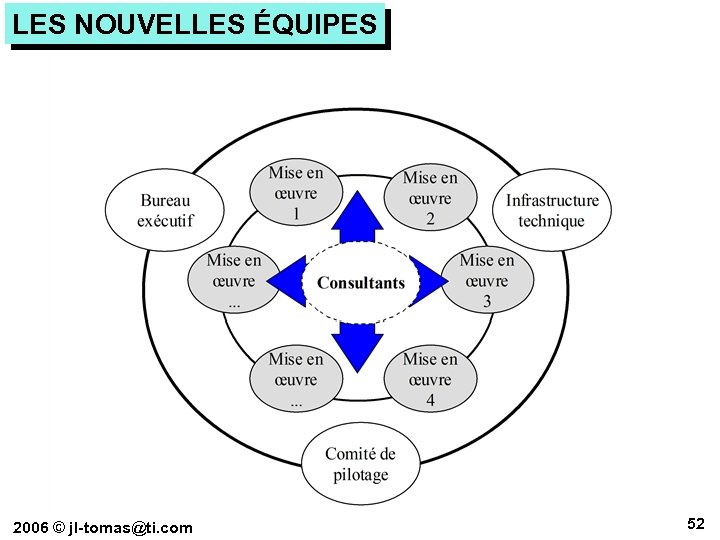 LES NOUVELLES ÉQUIPES

Bureau exécutif

Mise en œuvre 1

Mise en œuvre 2

Infrastructure technique

Mise en œuvre ...

Consultants

Mise en œuvre 3

Mise en œuvre ...

Mise en œuvre 4

Comité de pilotage

2006 © jl-tomas@ti.com

52